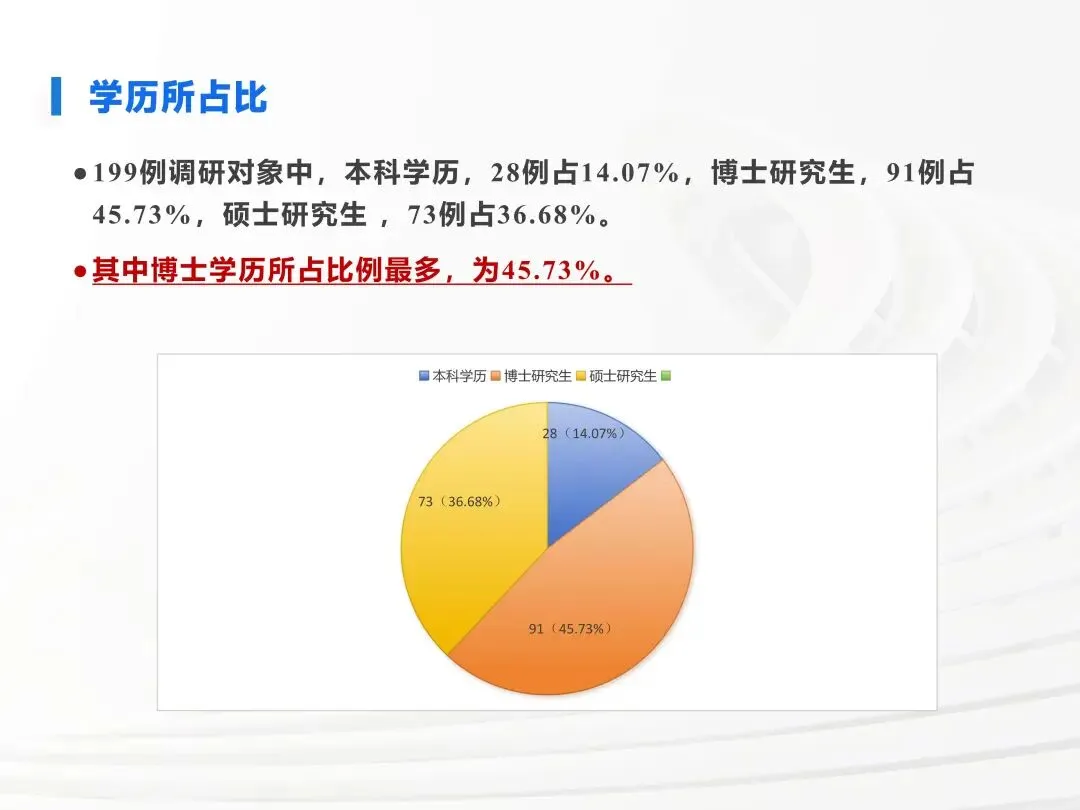 学历所占比

● 199例调研对象中，本科学历，28例占14.07%，博士研究生，91例占45.73%，硕士研究生 ，73例占36.68%。

● 其中博士学历所占比例最多，为45.73%。

本科学历 博士研究生 硕士研究生

28（14.07%）

73（36.68%）

91（45.73%）